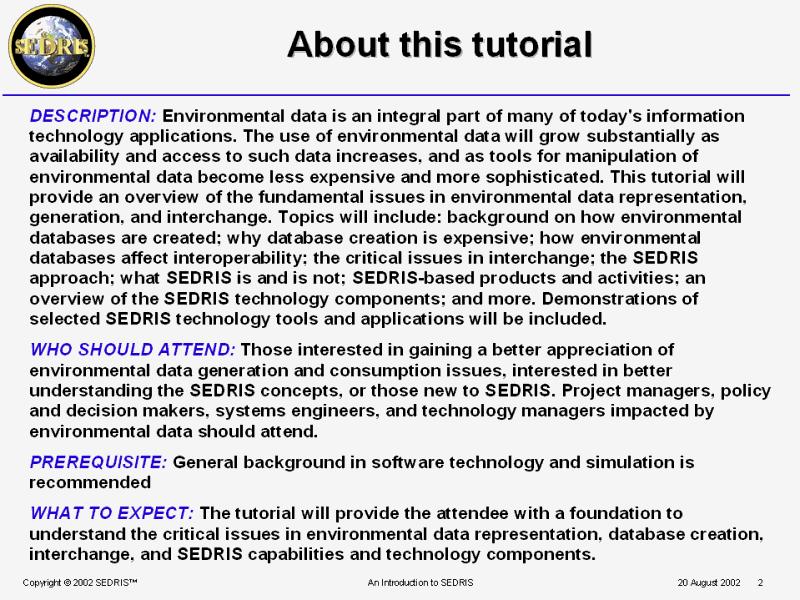 SEDRIS

About this tutorial

DESCRIPTION: Environmental data is an integral part of many of today's information technology applications. The use of environmental data will grow substantially as availability and access to such data increases, and as tools for manipulation of environmental data become less expensive and more sophisticated. This tutorial will provide an overview of the fundamental issues in environmental data representation, generation, and interchange. Topics will include: background on how environmental databases are created; why database creation is expensive; how environmental databases affect interoperability; the critical issues in interchange; the SEDRIS approach; what SEDRIS is and is not; SEDRIS-based products and activities; an overview of the SEDRIS technology components; and more. Demonstrations of selected SEDRIS technology tools and applications will be included.

WHO SHOULD ATTEND: Those interested in gaining a better appreciation of environmental data generation and consumption issues, interested in better understanding the SEDRIS concepts, or those new to SEDRIS. Project managers, policy and decision makers, systems engineers, and technology managers impacted by environmental data should attend.

PREREQUISITE: General background in software technology and simulation is recommended

WHAT TO EXPECT: The tutorial will provide the attendee with a foundation to understand the critical issues in environmental data representation, database creation, interchange, and SEDRIS capabilities and technology components.

Copyright © 2002 SEDRIS™ An Introduction to SEDRIS 20 August 2002 2